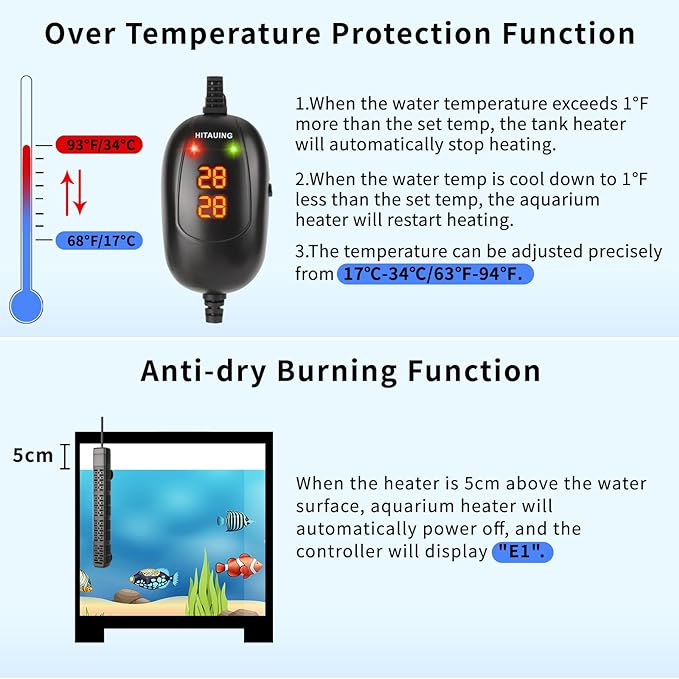 Over Temperature Protection Function

93°F/34°C

68°F/17°C

HITAUING

28

28

1.When the water temperature exceeds 1°F more than the set temp, the tank heater will automatically stop heating.

2.When the water temp is cool down to 1°F less than the set temp, the aquarium heater will restart heating.

3.The temperature can be adjusted precisely from 17°C-34°C/63°F-94°F.

Anti-dry Burning Function

5cm

When the heater is 5cm above the water surface, aquarium heater will automatically power off, and the controller will display "E1".